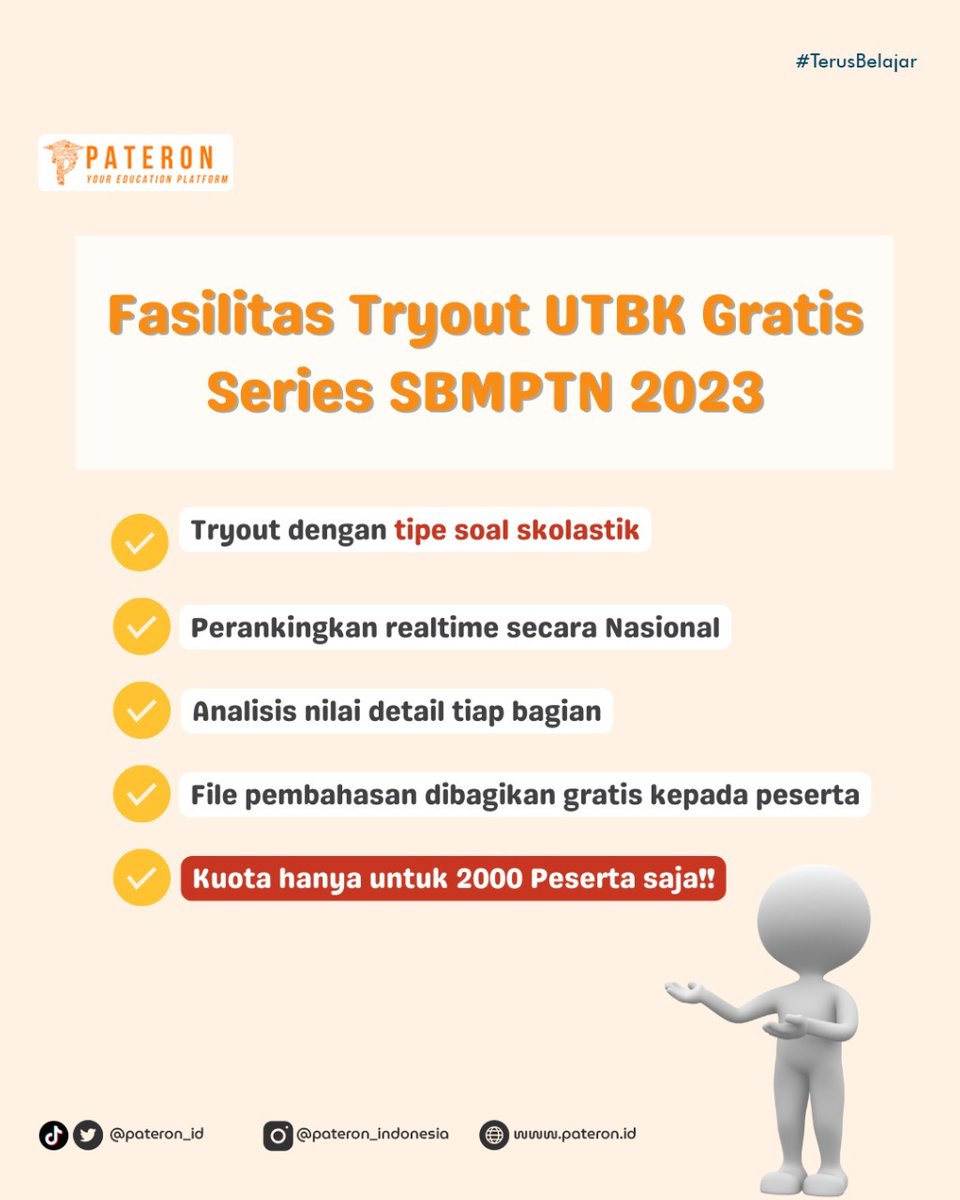 #TerusBelajar

PATERON
YOUR EDUCATION PLATFORM

Fasilitas Tryout UTBK Gratis Series SBMPTN 2023

Tryout dengan tipe soal skolastik

Perankingkan realtime secara Nasional

Analisis nilai detail tiap bagian

File pembahasan dibagikan gratis kepada peserta

Kuota hanya untuk 2000 Peserta saja!!

@pateron_id @pateron_indonesia www.pateron.id